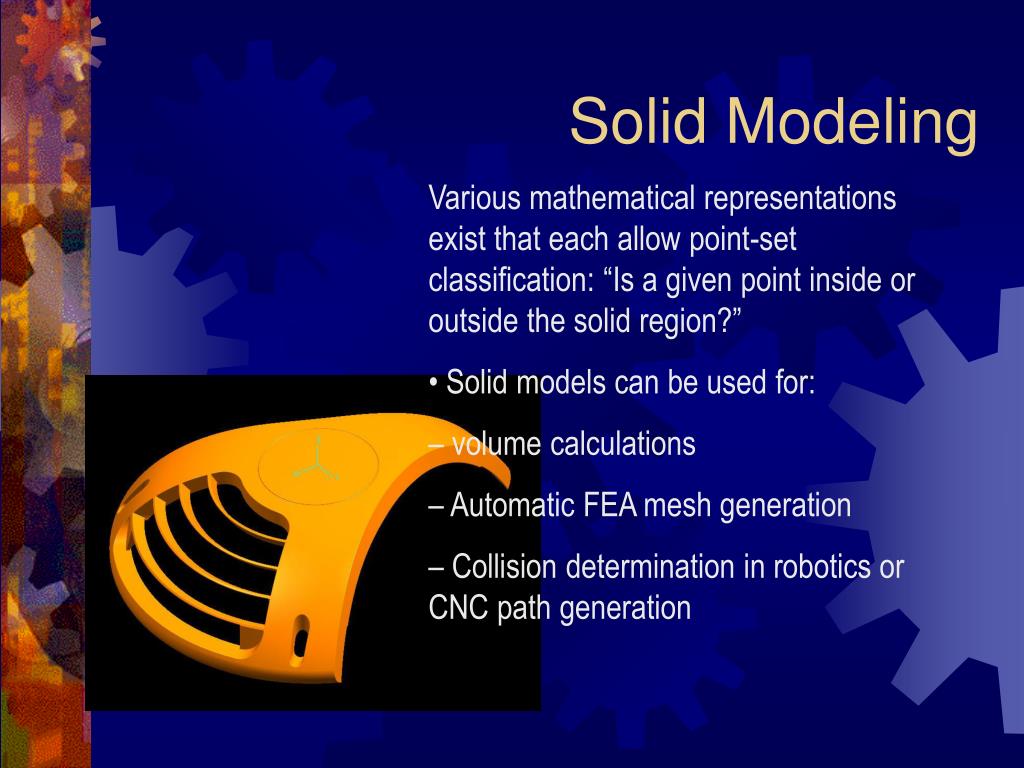 Solid Modeling

Various mathematical representations exist that each allow point-set classification: “Is a given point inside or outside the solid region?”

• Solid models can be used for:

– volume calculations

– Automatic FEA mesh generation

– Collision determination in robotics or CNC path generation